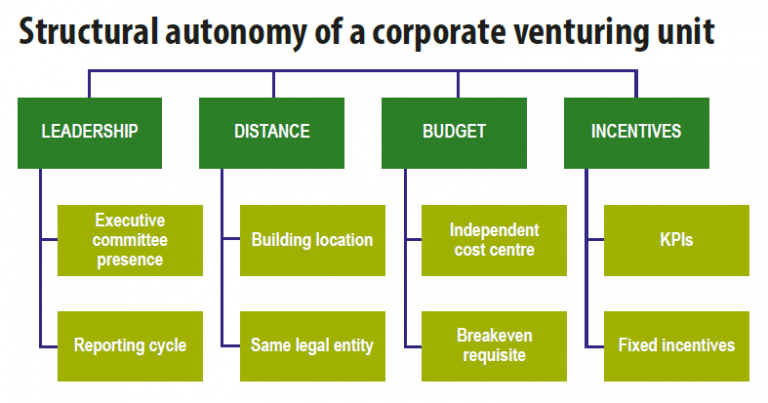 Structural autonomy of a corporate venturing unit

LEADERSHIP

Executive committee presence

Reporting cycle

DISTANCE

Building location

Same legal entity

BUDGET

Independent cost centre

Breakeven requisite

INCENTIVES

KPIs

Fixed incentives